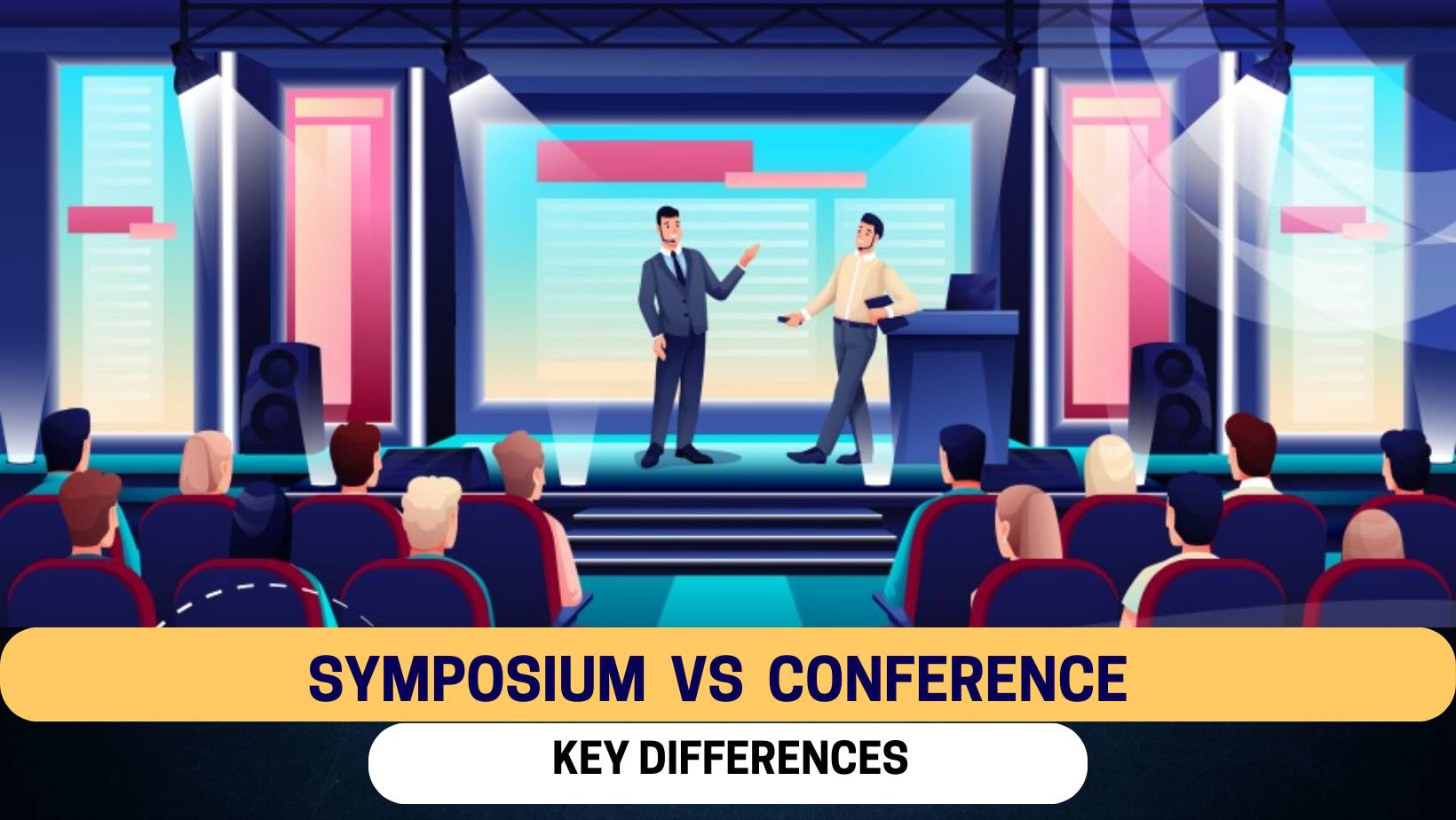 SYMPOSIUM VS CONFERENCE

KEY DIFFERENCES